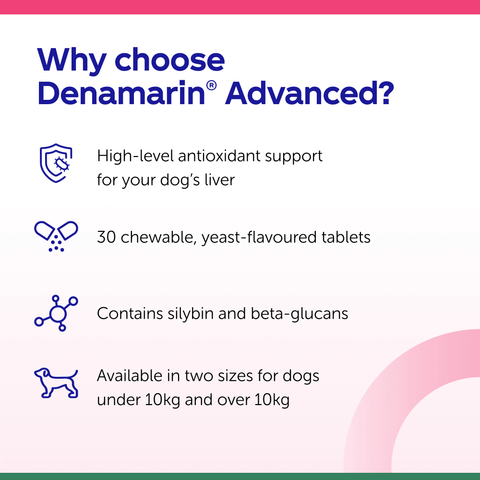 Why choose Denamarin® Advanced?

High-level antioxidant support for your dog's liver

30 chewable, yeast-flavoured tablets

Contains silybin and beta-glucans

Available in two sizes for dogs under 10kg and over 10kg